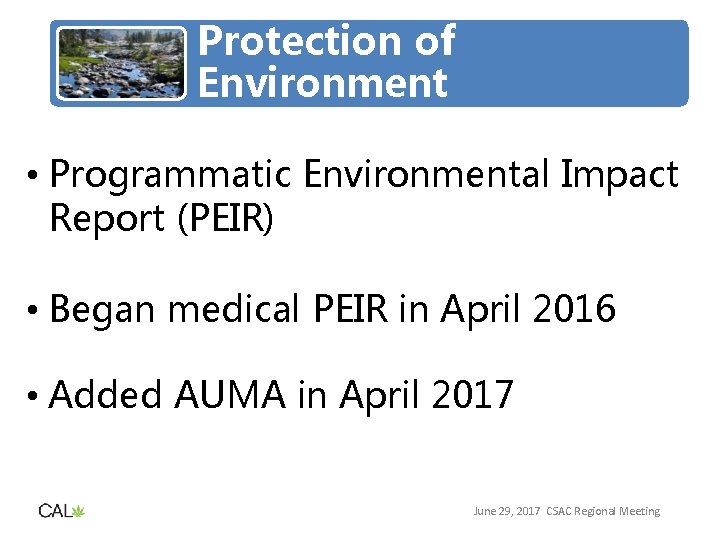 Protection of Environment

• Programmatic Environmental Impact Report (PEIR)

• Began medical PEIR in April 2016

• Added AUMA in April 2017

CAL

June 29, 2017 CSAC Regional Meeting